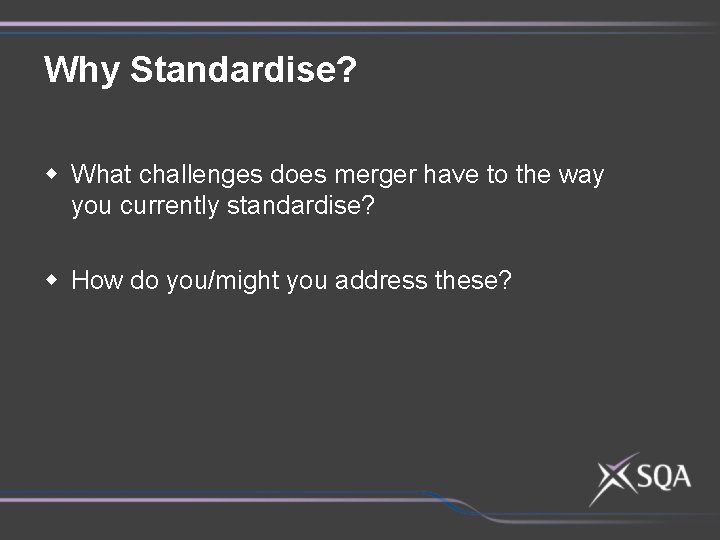 Why Standardise?

What challenges does merger have to the way you currently standardise?

How do you/might you address these?

SQA